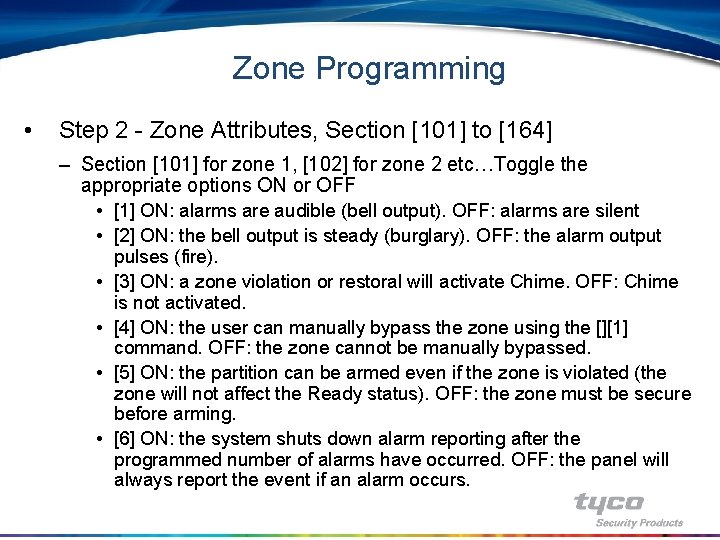 Zone Programming

• Step 2 - Zone Attributes, Section [101] to [164]

– Section [101] for zone 1, [102] for zone 2 etc…Toggle the appropriate options ON or OFF

• [1] ON: alarms are audible (bell output). OFF: alarms are silent

• [2] ON: the bell output is steady (burglary). OFF: the alarm output pulses (fire).

• [3] ON: a zone violation or restoral will activate Chime. OFF: Chime is not activated.

• [4] ON: the user can manually bypass the zone using the [][1] command. OFF: the zone cannot be manually bypassed.

• [5] ON: the partition can be armed even if the zone is violated (the zone will not affect the Ready status). OFF: the zone must be secure before arming.

• [6] ON: the system shuts down alarm reporting after the programmed number of alarms have occurred. OFF: the panel will always report the event if an alarm occurs.

tyco
Security Products